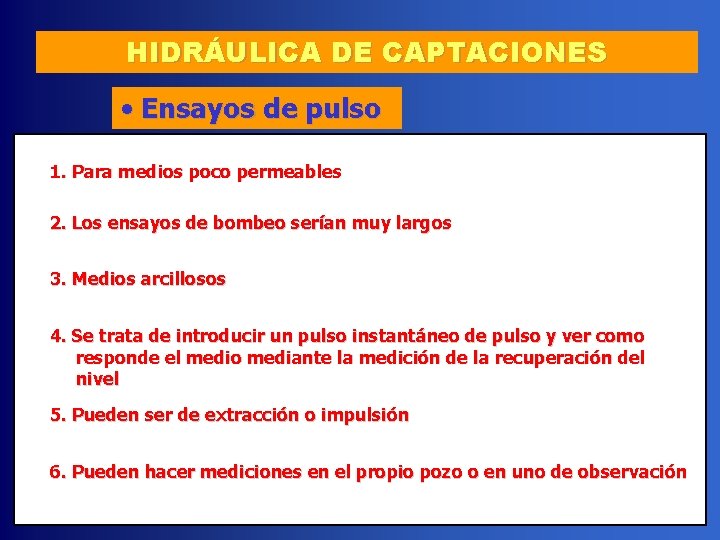 HIDRÁULICA DE CAPTACIONES

• Ensayos de pulso

1. Para medios poco permeables

2. Los ensayos de bombeo serían muy largos

3. Medios arcillosos

4. Se trata de introducir un pulso instantáneo de pulso y ver como responde el medio mediante la medición de la recuperación del nivel

5. Pueden ser de extracción o impulsión

6. Pueden hacer mediciones en el propio pozo o en uno de observación